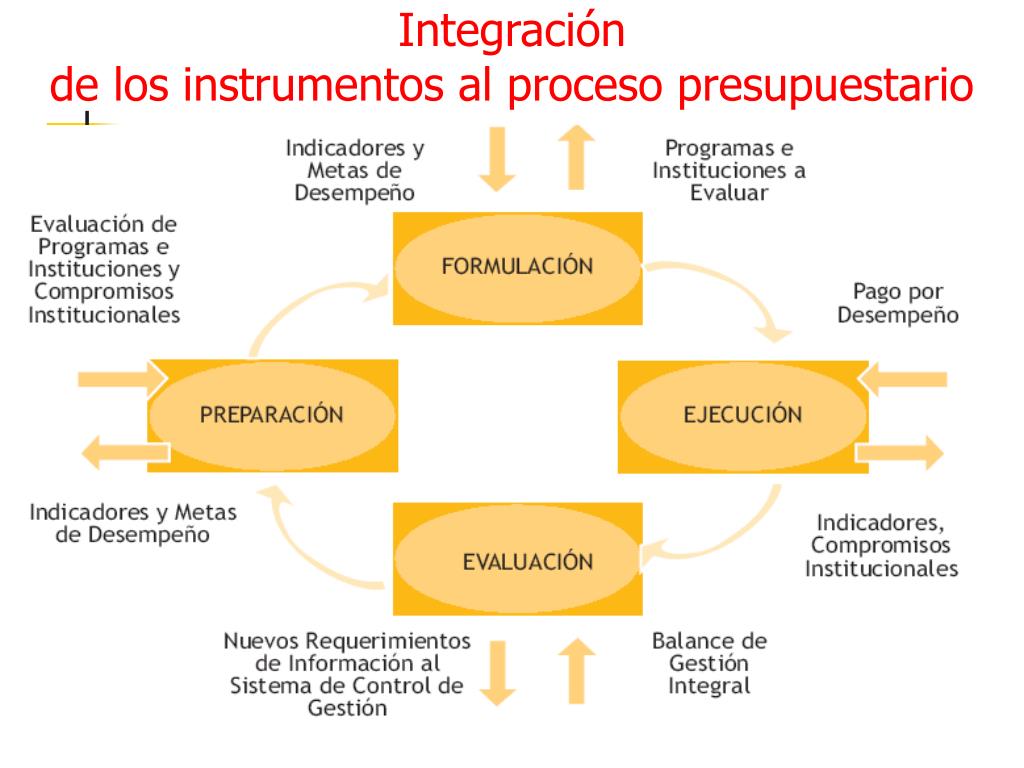 Integración
de los instrumentos al proceso presupuestario

Indicadores y Metas de Desempeño

Programas e Instituciones a Evaluar

Evaluación de Programas e Instituciones y Compromisos Institucionales

FORMULACIÓN

Pago por Desempeño

PREPARACIÓN

EJECUCIÓN

Indicadores y Metas de Desempeño

EVALUACIÓN

Indicadores, Compromisos Institucionales

Nuevos Requerimientos de Información al Sistema de Control de Gestión

Balance de Gestión Integral